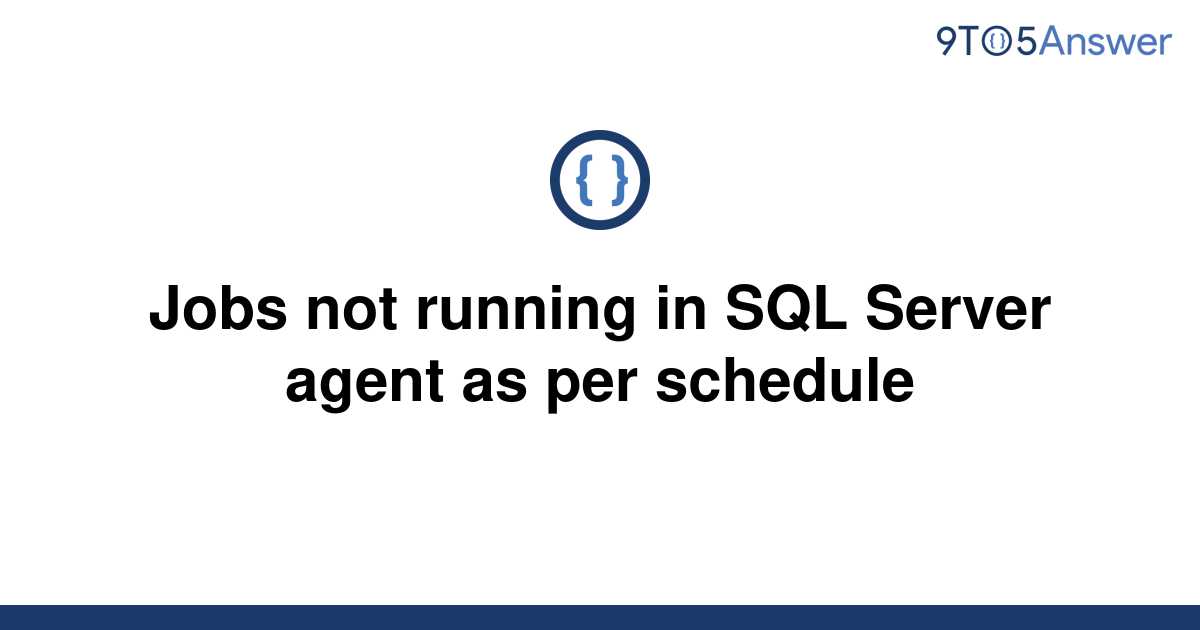 9TO5Answer

{ }

Jobs not running in SQL Server agent as per schedule